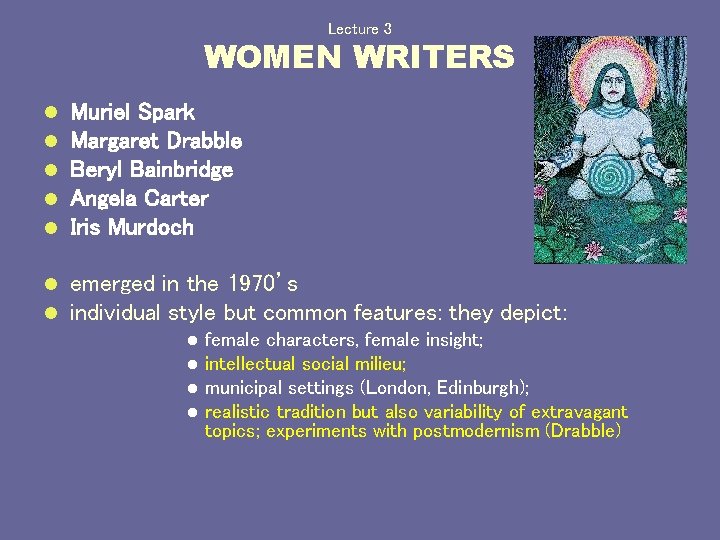 Lecture 3

WOMEN WRITERS

- Muriel Spark
- Margaret Drabble
- Beryl Bainbridge
- Angela Carter
- Iris Murdoch

- emerged in the 1970's
- individual style but common features: they depict:
  - female characters, female insight;
  - intellectual social milieu;
  - municipal settings (London, Edinburgh);
  - realistic tradition but also variability of extravagant topics; experiments with postmodernism (Drabble)